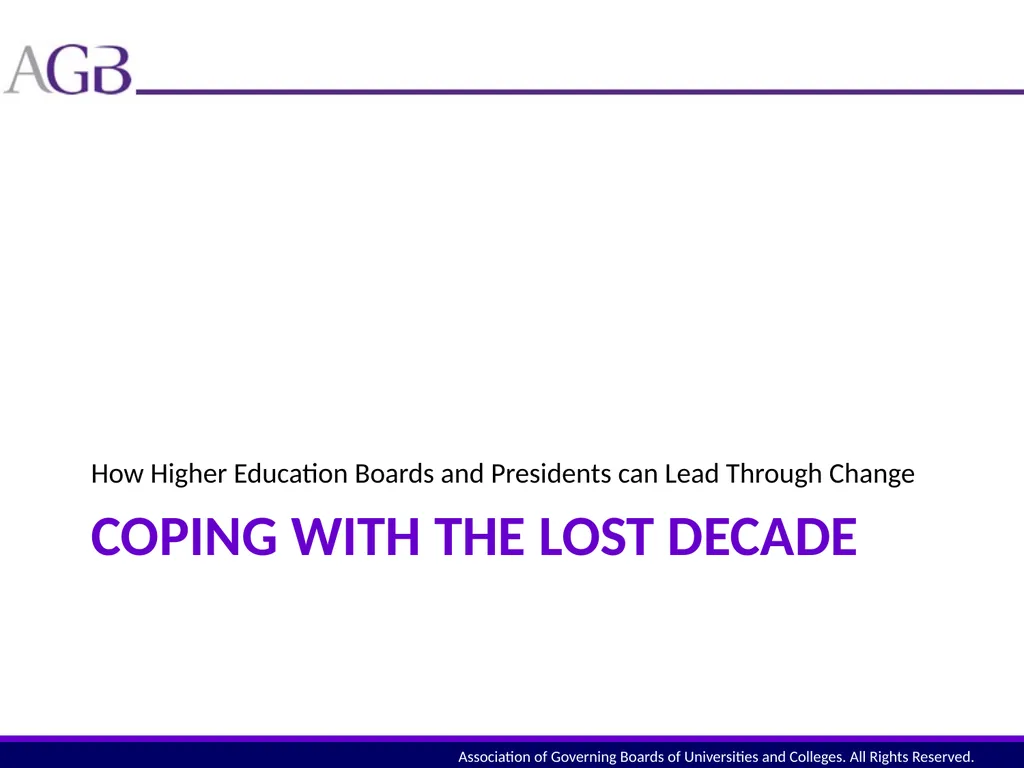 AGB

How Higher Education Boards and Presidents can Lead Through Change

COPING WITH THE LOST DECADE

Association of Governing Boards of Universities and Colleges. All Rights Reserved.